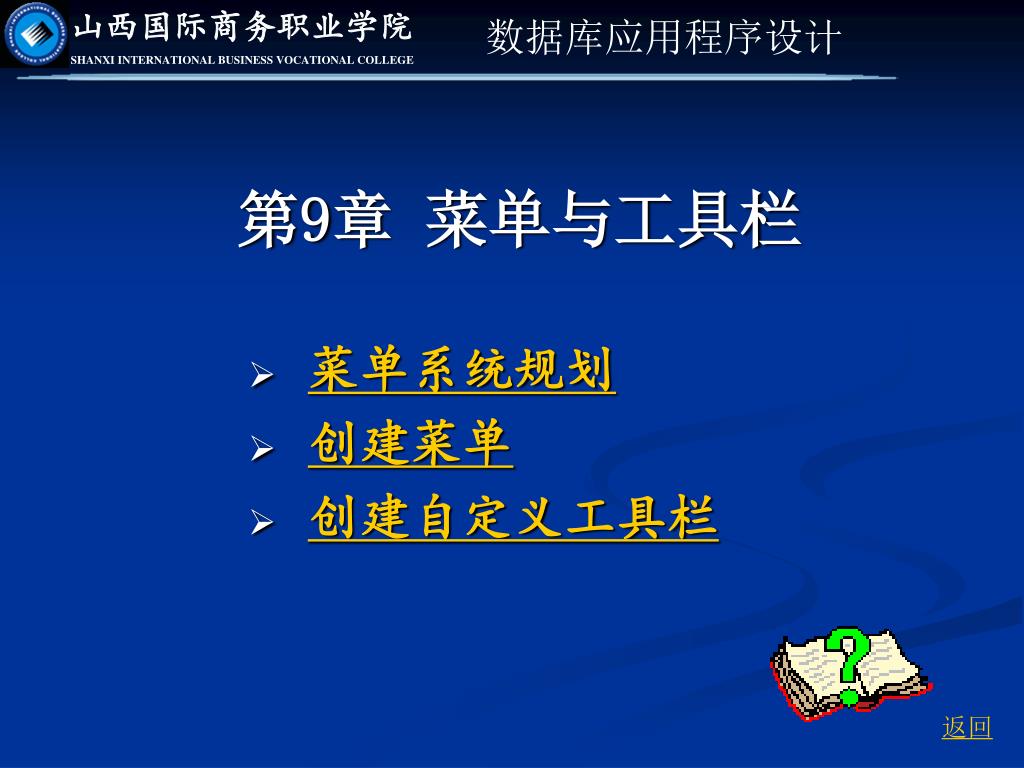 山西国际商务职业学院
SHANXI INTERNATIONAL BUSINESS VOCATIONAL COLLEGE

数据库应用程序设计

第9章 菜单与工具栏

➢ 菜单系统规划
➢ 创建菜单
➢ 创建自定义工具栏

返回